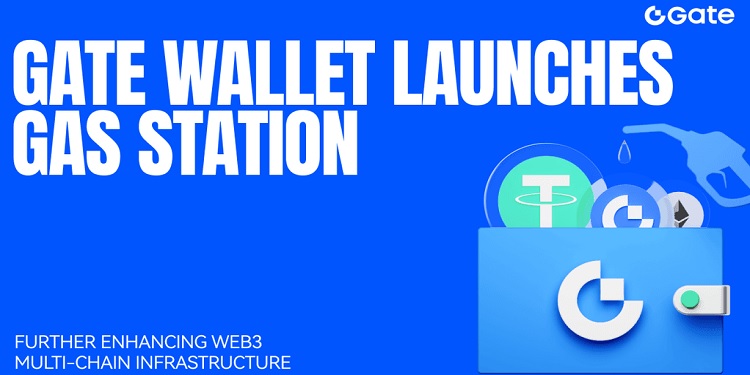 Gate

GATE WALLET LAUNCHES GAS STATION

FURTHER ENHANCING WEB3 MULTI-CHAIN INFRASTRUCTURE